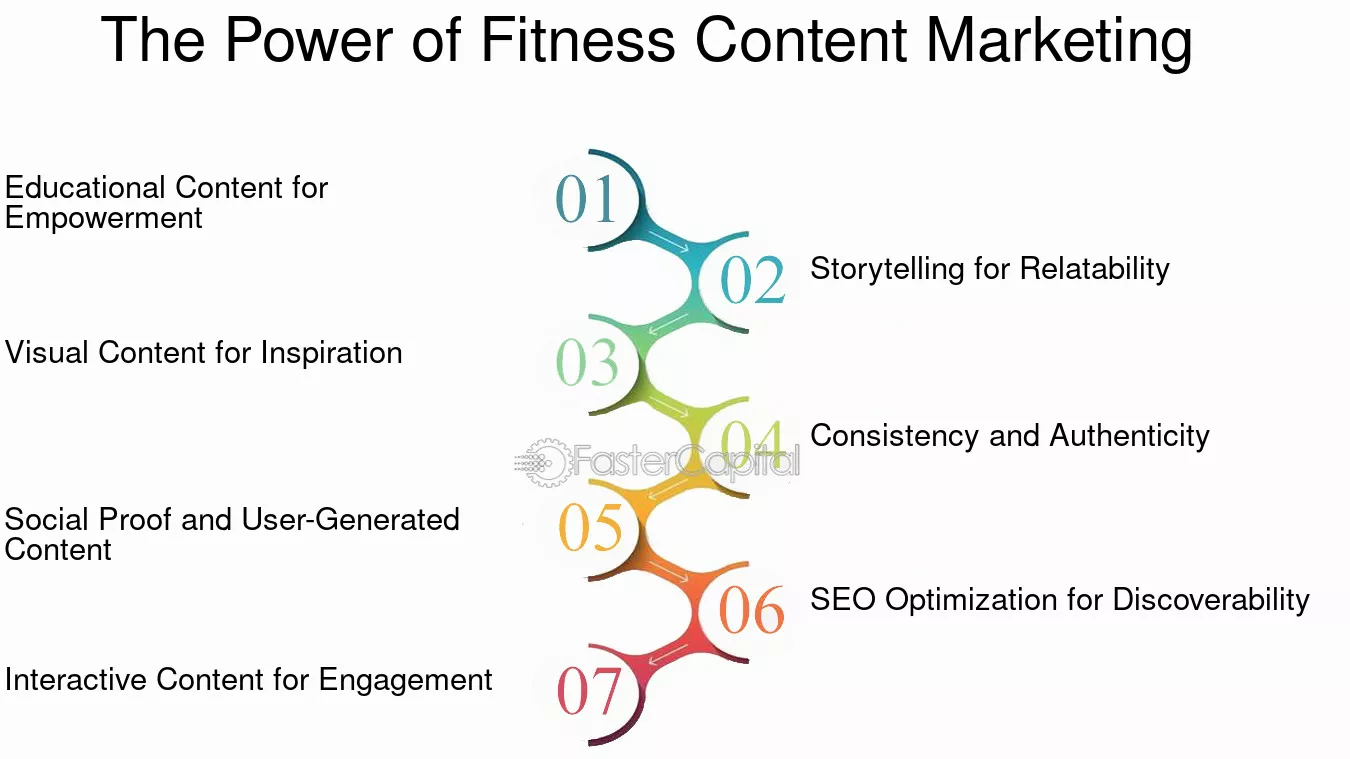 The Power of Fitness Content Marketing

01
Educational Content for Empowerment

02
Storytelling for Relatability

03
Visual Content for Inspiration

04
Consistency and Authenticity

FasterCapital

05
Social Proof and User-Generated Content

06
SEO Optimization for Discoverability

07
Interactive Content for Engagement